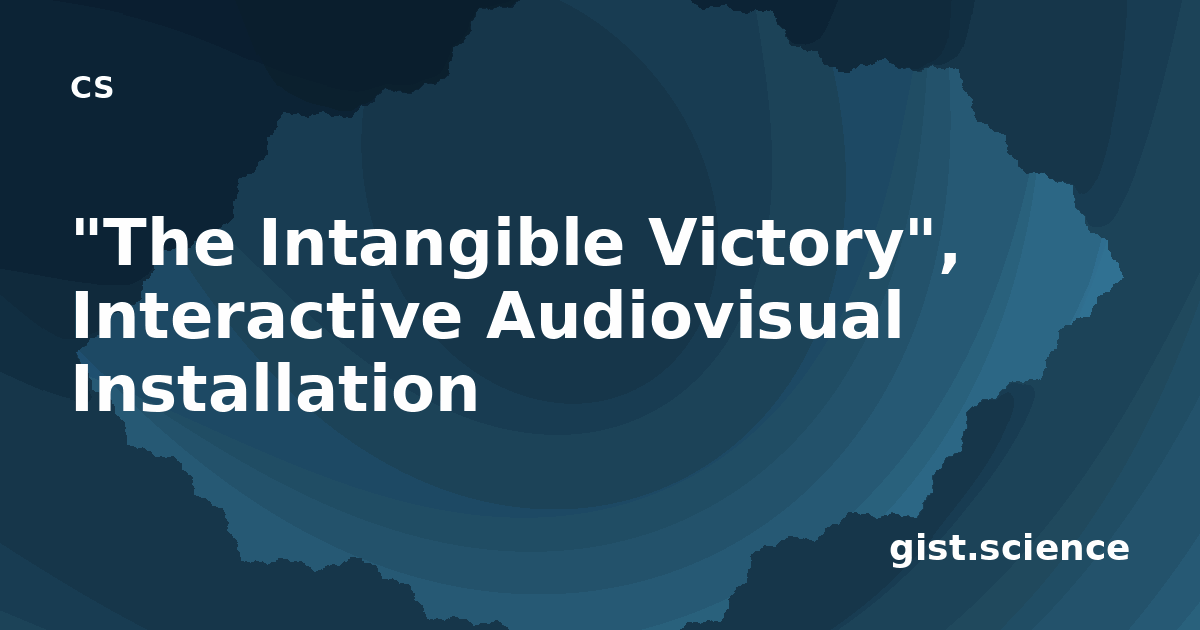 cs

"The Intangible Victory", Interactive Audiovisual Installation

gist.science